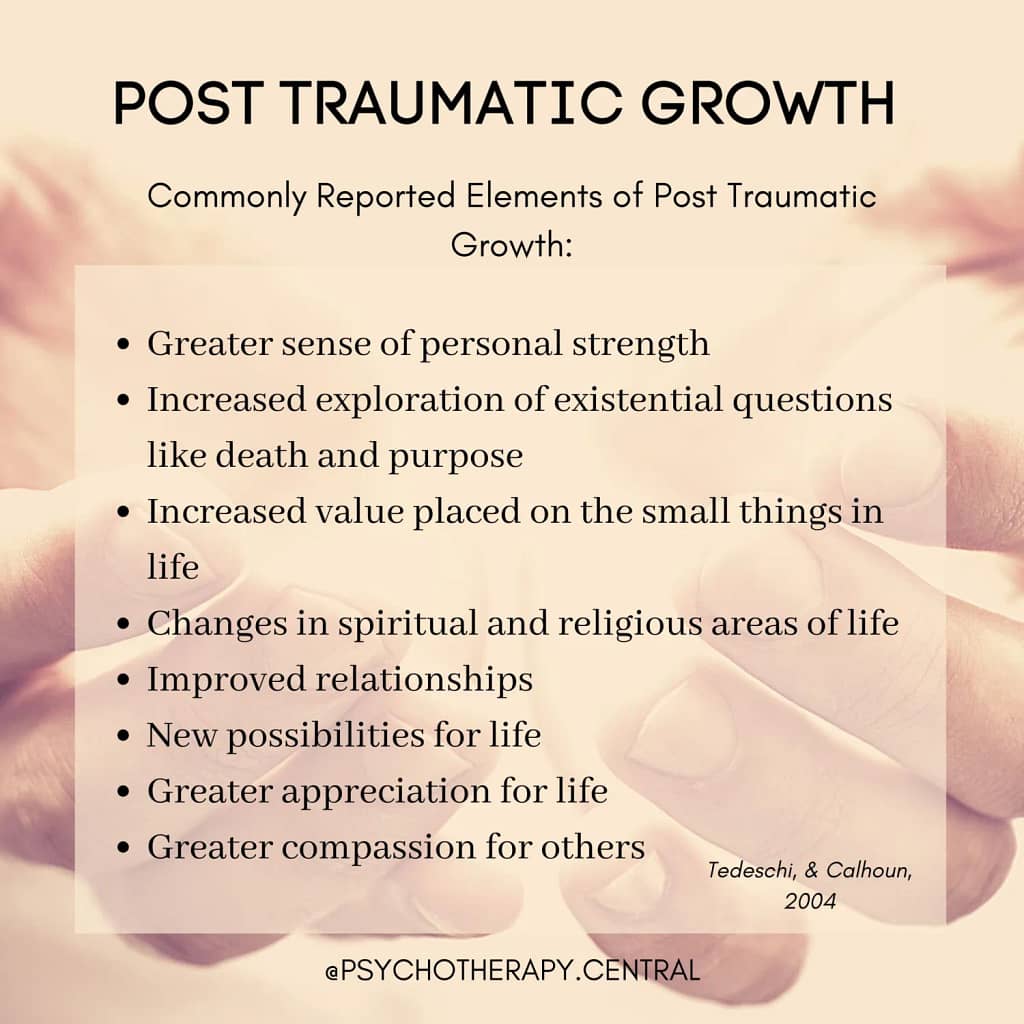 POST TRAUMATIC GROWTH

Commonly Reported Elements of Post Traumatic Growth:

- Greater sense of personal strength
- Increased exploration of existential questions like death and purpose
- Increased value placed on the small things in life
- Changes in spiritual and religious areas of life
- Improved relationships
- New possibilities for life
- Greater appreciation for life
- Greater compassion for others

Tedeschi, & Calhoun, 2004

@PSYCHOTHERAPY.CENTRAL